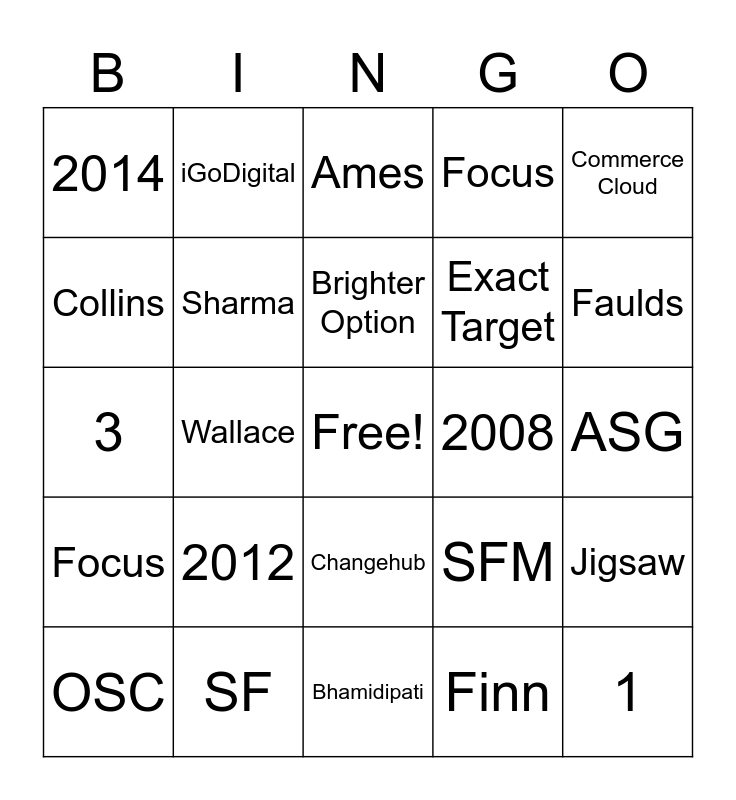 | B | I | N | G | O |
|---|---|---|---|---|
| 2014 | iGoDigital | Ames | Focus | Commerce Cloud |
| Collins | Sharma | Brighter Option | Exact Target | Faulds |
| 3 | Wallace | Free! | 2008 | ASG |
| Focus | 2012 | Changehub | SFM | Jigsaw |
| OSC | SF | Bhamidipati | Finn | 1 |